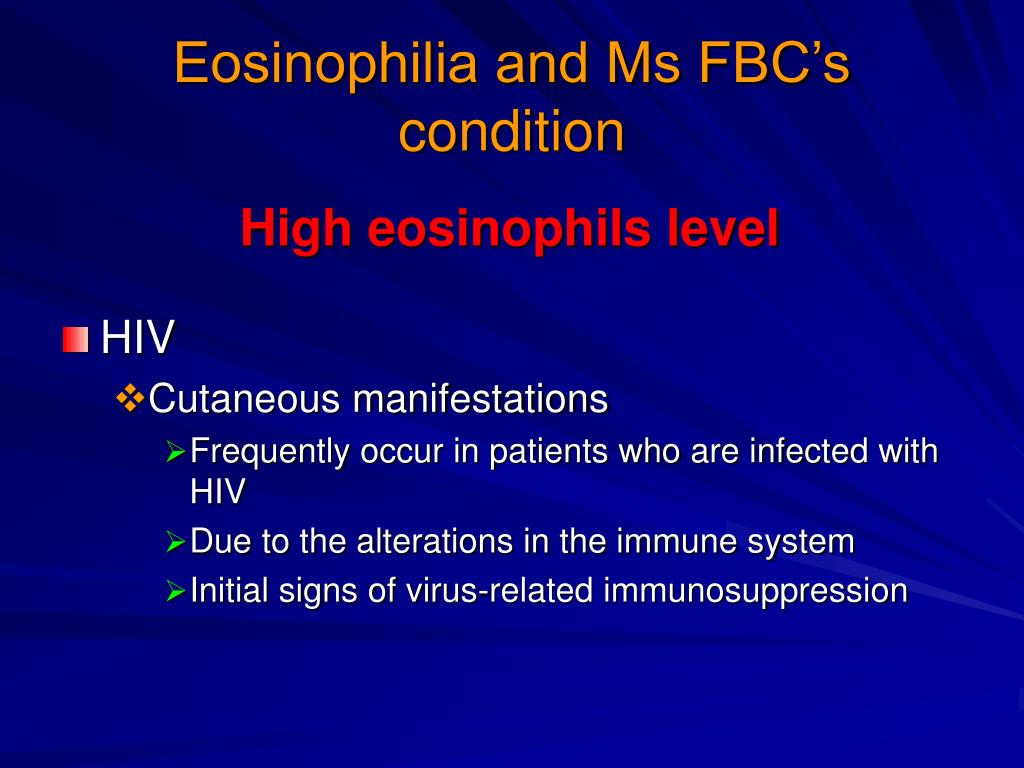 Eosinophilia and Ms FBC's condition

High eosinophils level

HIV

Cutaneous manifestations

Frequently occur in patients who are infected with HIV

Due to the alterations in the immune system

Initial signs of virus-related immunosuppression